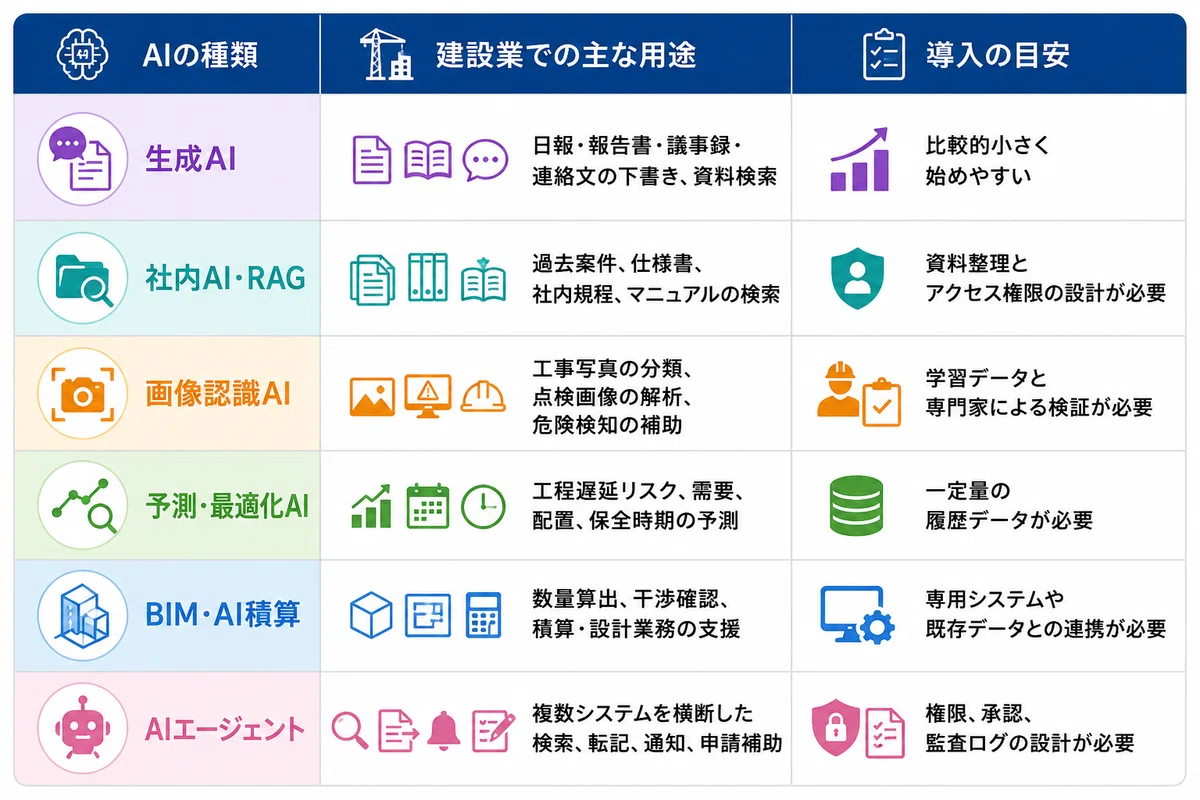 | AIの種類 | 建設業での主な用途 | 導入の目安 |
|---|---|---|
| 生成AI | 日報・報告書・議事録・連絡文の下書き、資料検索 | 比較的小さく始めやすい |
| 社内AI・RAG | 過去案件、仕様書、社内規程、マニュアルの検索 | 資料整理とアクセス権限の設計が必要 |
| 画像認識AI | 工事写真の分類、点検画像の解析、危険検知の補助 | 学習データと専門家による検証が必要 |
| 予測・最適化AI | 工程遅延リスク、需要、配置、保全時期の予測 | 一定量の履歴データが必要 |
| BIM・AI積算 | 数量算出、干渉確認、積算・設計業務の支援 | 専用システムや既存データとの連携が必要 |
| AIエージェント | 複数システムを横断した検索、転記、通知、申請補助 | 権限、承認、監査ログの設計が必要 |